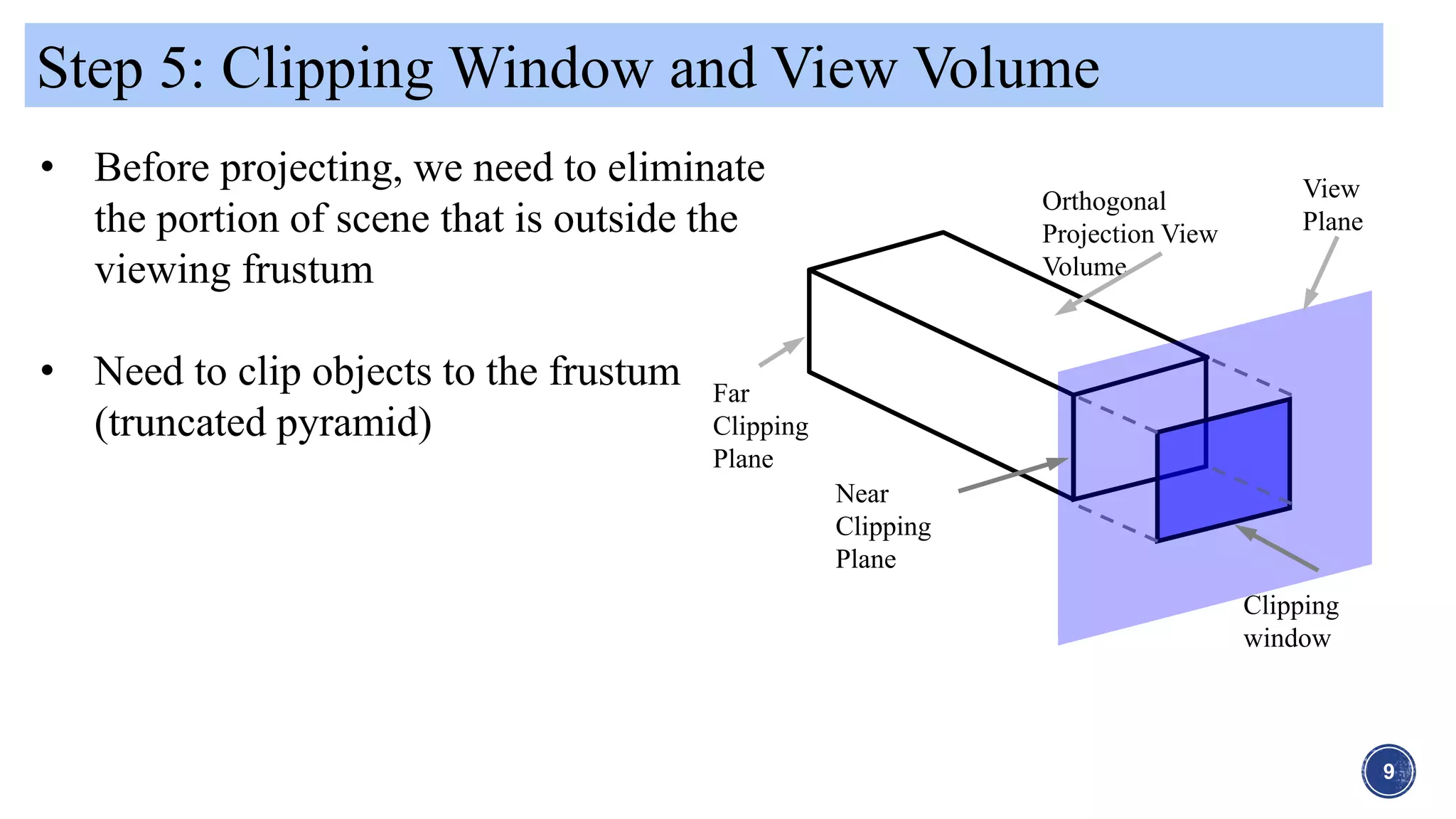 Step 5: Clipping Window and View Volume

• Before projecting, we need to eliminate the portion of scene that is outside the viewing frustum

• Need to clip objects to the frustum (truncated pyramid)

Orthogonal Projection View Volume

View Plane

Far Clipping Plane

Near Clipping Plane

Clipping window

9